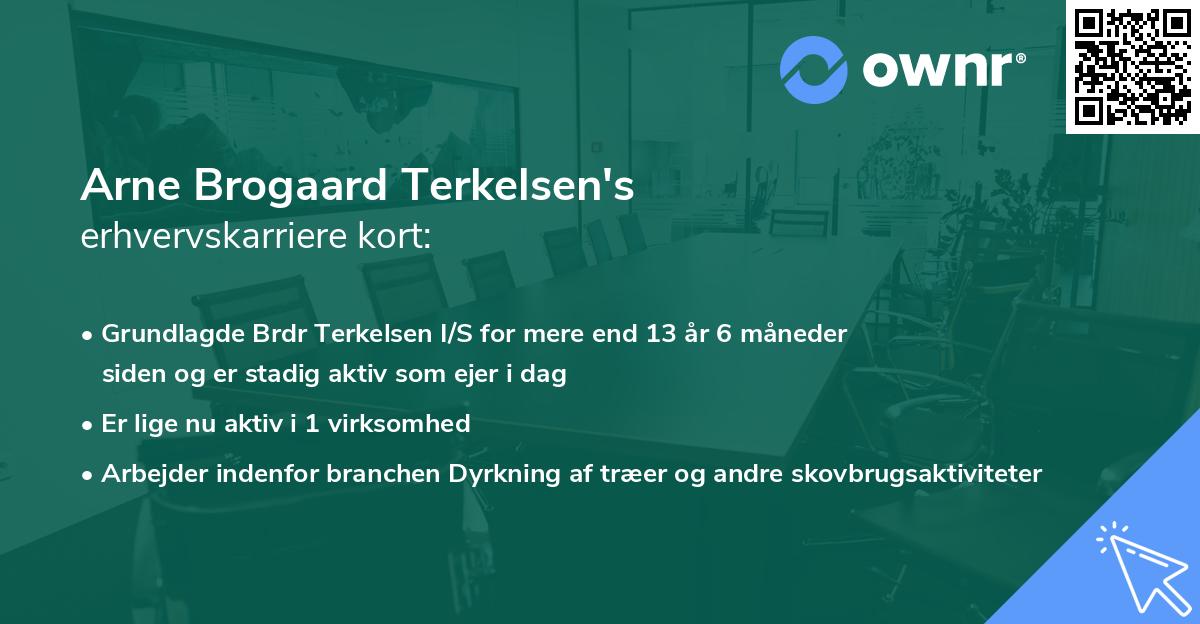 ownr®

Arne Brogaard Terkelsen's
erhvervskarriere kort:

• Grundlagde Brdr Terkelsen I/S for mere end 13 år 6 måneder siden og er stadig aktiv som ejer i dag
• Er lige nu aktiv i 1 virksomhed
• Arbejder indenfor branchen Dyrkning af træer og andre skovbrugsaktiviteter